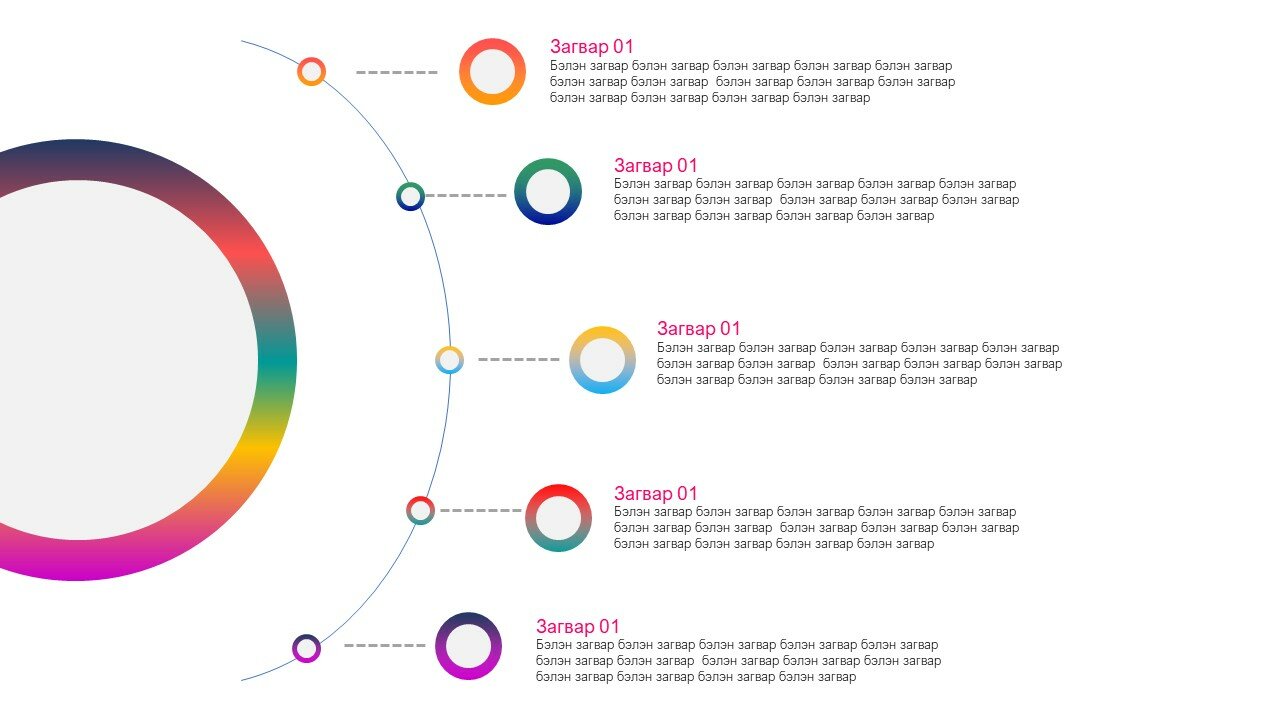 Загвар 01
Бэлэн загвар бэлэн загвар бэлэн загвар бэлэн загвар бэлэн загвар бэлэн загвар бэлэн загвар бэлэн загвар бэлэн загвар бэлэн загвар бэлэн загвар бэлэн загвар бэлэн загвар бэлэн загвар

Загвар 01
Бэлэн загвар бэлэн загвар бэлэн загвар бэлэн загвар бэлэн загвар бэлэн загвар бэлэн загвар бэлэн загвар бэлэн загвар бэлэн загвар бэлэн загвар бэлэн загвар бэлэн загвар бэлэн загвар

Загвар 01
Бэлэн загвар бэлэн загвар бэлэн загвар бэлэн загвар бэлэн загвар бэлэн загвар бэлэн загвар бэлэн загвар бэлэн загвар бэлэн загвар бэлэн загвар бэлэн загвар бэлэн загвар бэлэн загвар

Загвар 01
Бэлэн загвар бэлэн загвар бэлэн загвар бэлэн загвар бэлэн загвар бэлэн загвар бэлэн загвар бэлэн загвар бэлэн загвар бэлэн загвар бэлэн загвар бэлэн загвар бэлэн загвар бэлэн загвар

Загвар 01
Бэлэн загвар бэлэн загвар бэлэн загвар бэлэн загвар бэлэн загвар бэлэн загвар бэлэн загвар бэлэн загвар бэлэн загвар бэлэн загвар бэлэн загвар бэлэн загвар бэлэн загвар бэлэн загвар